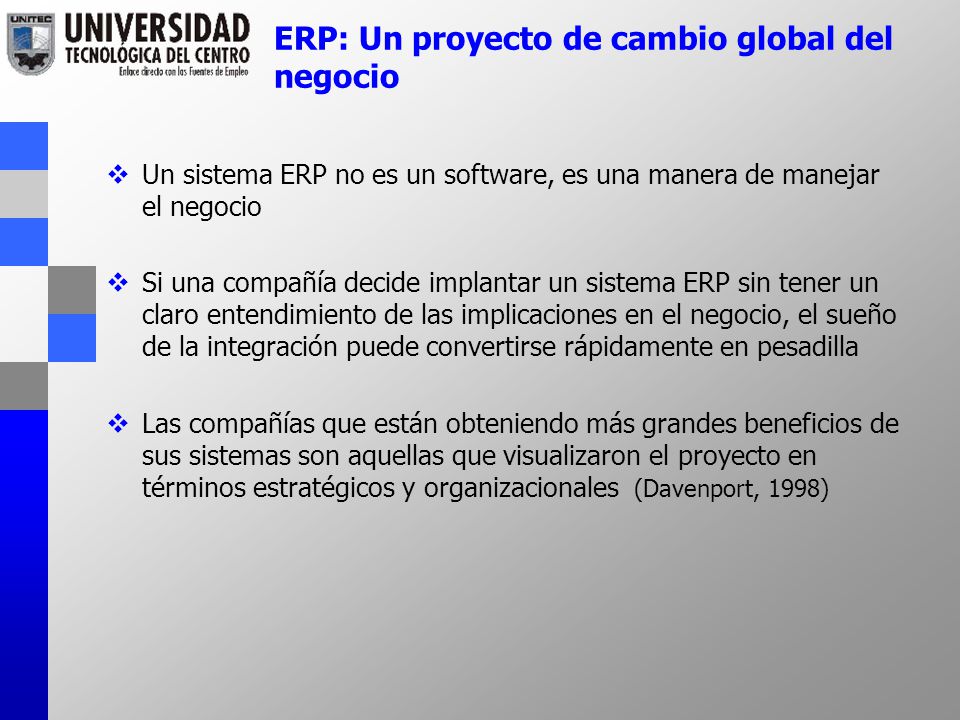 UNITEC
UNIVERSIDAD
TECNOLÓGICA DEL CENTRO
Enlace directo con las Fuentes de Empleo

ERP: Un proyecto de cambio global del negocio

❖ Un sistema ERP no es un software, es una manera de manejar el negocio

❖ Si una compañía decide implantar un sistema ERP sin tener un claro entendimiento de las implicaciones en el negocio, el sueño de la integración puede convertirse rápidamente en pesadilla

❖ Las compañías que están obteniendo más grandes beneficios de sus sistemas son aquellas que visualizaron el proyecto en términos estratégicos y organizacionales (Davenport, 1998)